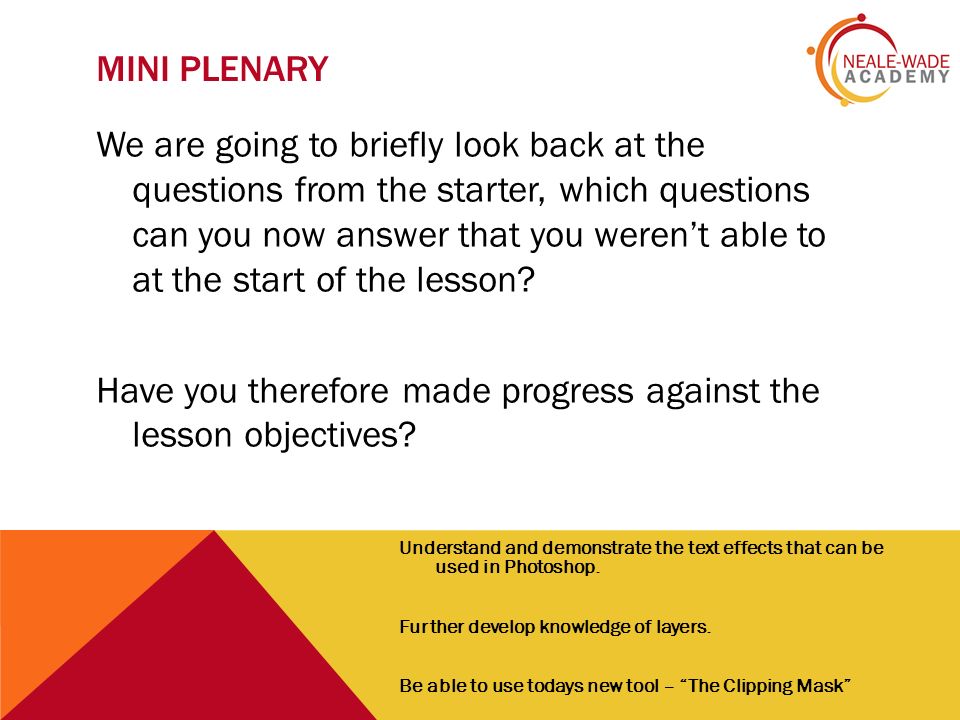 MINI PLENARY

NEALE-WADE ACADEMY

We are going to briefly look back at the questions from the starter, which questions can you now answer that you weren't able to at the start of the lesson?

Have you therefore made progress against the lesson objectives?

Understand and demonstrate the text effects that can be used in Photoshop.

Further develop knowledge of layers.

Be able to use todays new tool – "The Clipping Mask"